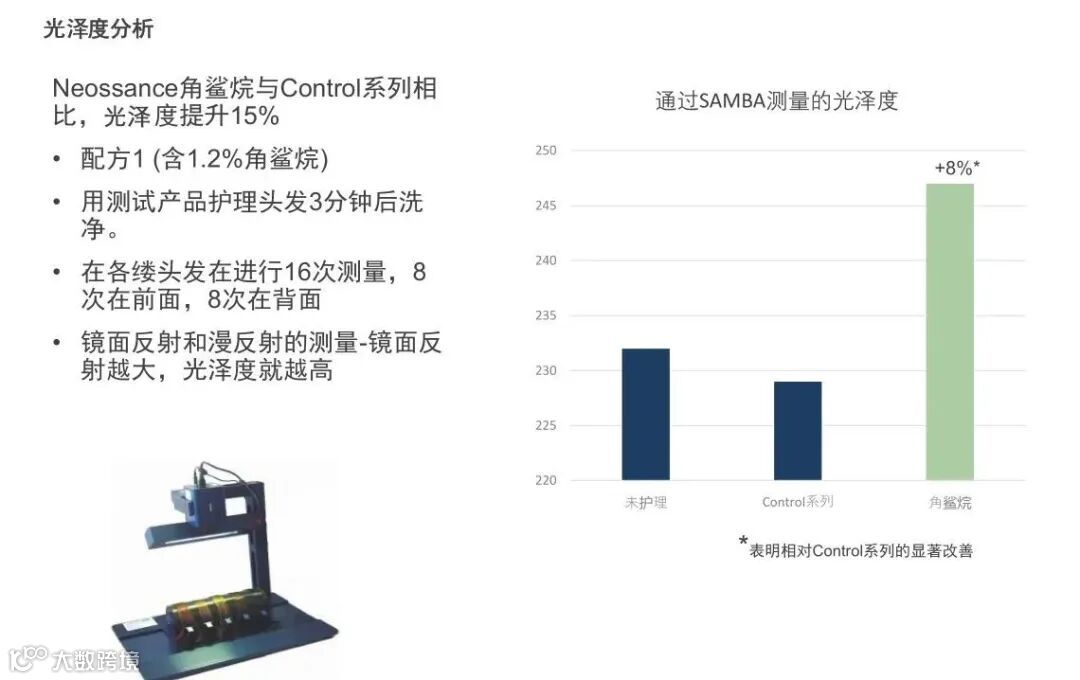 光泽度分析

Neossance角鲨烷与Control系列相比，光泽度提升15%

• 配方1 (含1.2%角鲨烷)

• 用测试产品护理头发3分钟后洗净。

• 在各缕头发在进行16次测量，8次在前面，8次在背面

• 镜面反射和漫反射的测量-镜面反射越大，光泽度就越高

通过SAMBA测量的光泽度

250
245
240
235
230
225
220

+8%*

未护理
Control系列
角鲨烷

*表明相对Control系列的显著改善

大数跨境